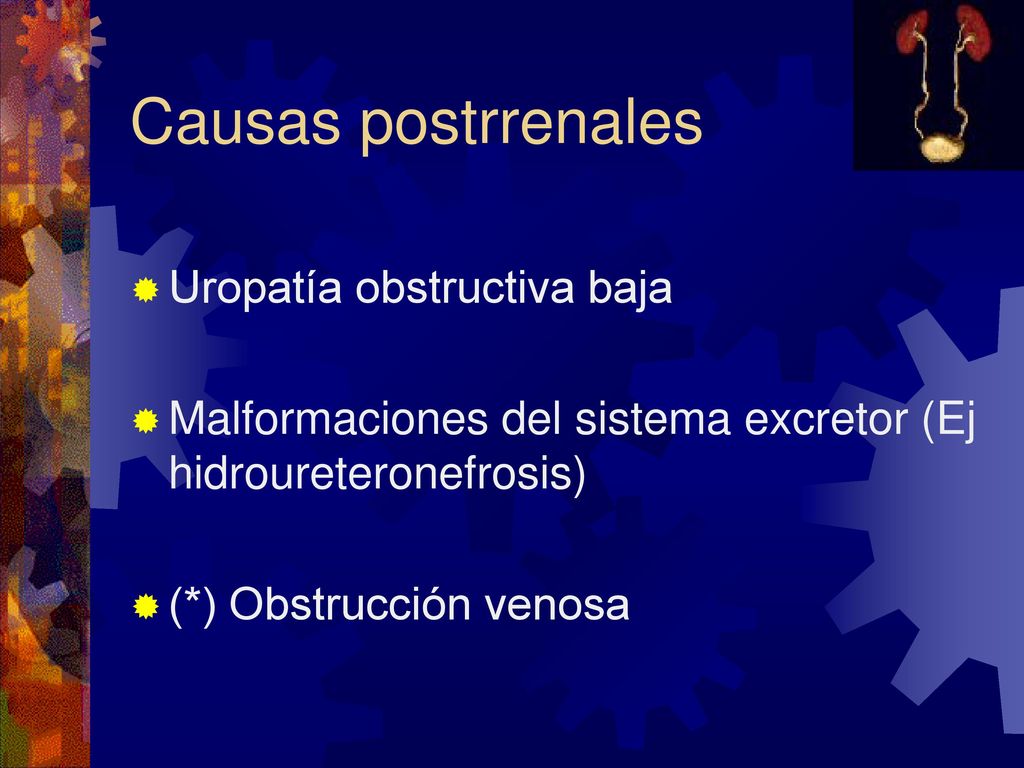 Causas postrrenales

Uropatía obstructiva baja

Malformaciones del sistema excretor (Ej hidroureteronefrosis)

(*) Obstrucción venosa